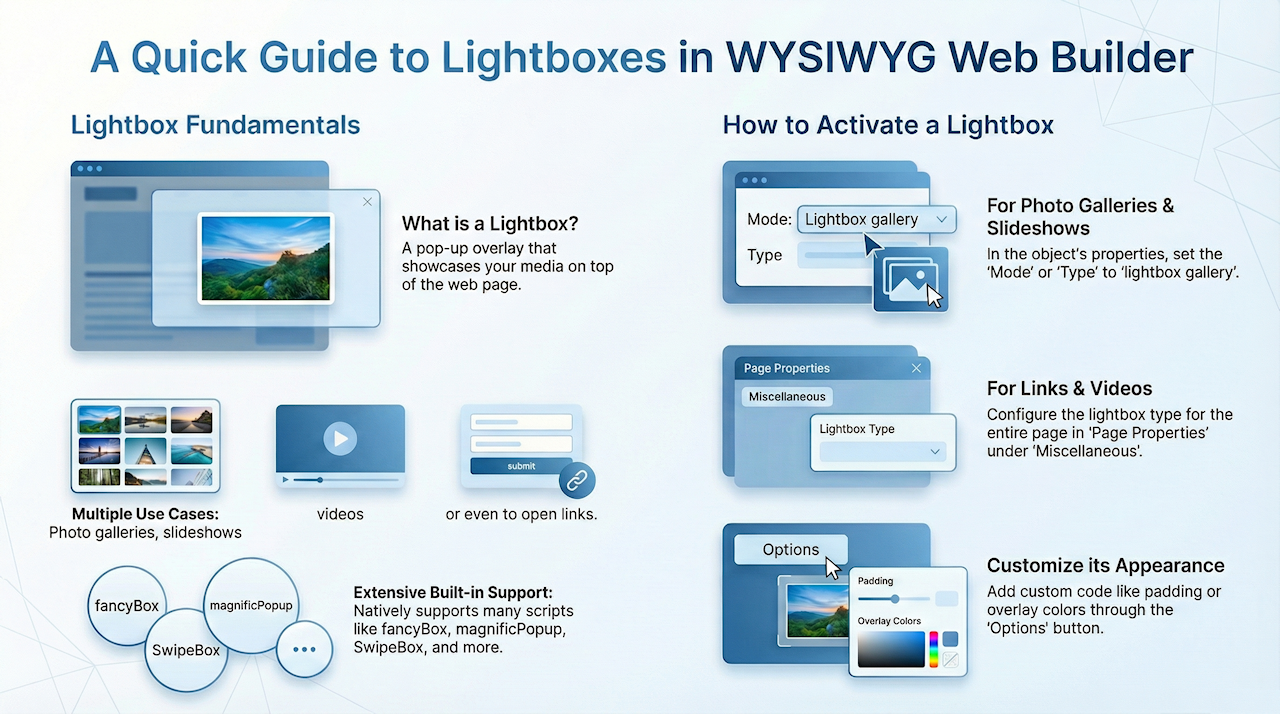 A Quick Guide to Lightboxes in WYSIWYG Web Builder

Lightbox Fundamentals

What is a Lightbox?
A pop-up overlay that showcases your media on top of the web page.

submit

Multiple Use Cases:
Photo galleries, slideshows

videos

or even to open links.

fancyBox
magnificPopup
SwipeBox
...

Extensive Built-in Support:
Natively supports many scripts like fancyBox, magnificPopup, SwipeBox, and more.

How to Activate a Lightbox

Mode: Lightbox gallery
Type

For Photo Galleries & Slideshows
In the object's properties, set the 'Mode' or 'Type' to 'lightbox gallery'.

Page Properties
Miscellaneous
Lightbox Type

For Links & Videos
Configure the lightbox type for the entire page in 'Page Properties' under 'Miscellaneous'.

Options
Padding
Overlay Colors

Customize its Appearance
Add custom code like padding or overlay colors through the 'Options' button.